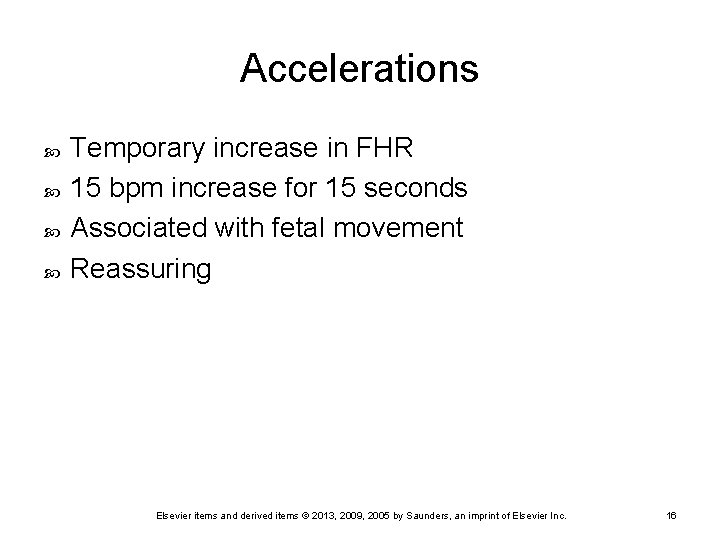 Accelerations

Temporary increase in FHR
15 bpm increase for 15 seconds
Associated with fetal movement
Reassuring

Elsevier items and derived items © 2013, 2009, 2005 by Saunders, an imprint of Elsevier Inc.

16